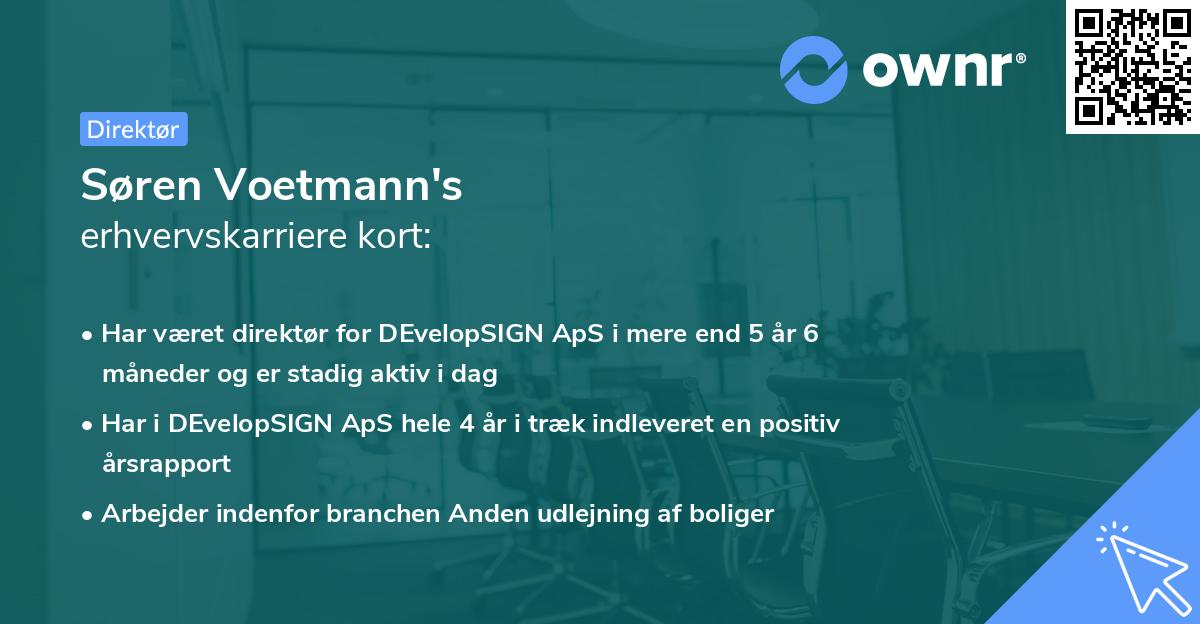 ownr®

Direktør

Søren Voetmann's
erhvervskarriere kort:

• Har været direktør for DEvelopSIGN ApS i mere end 5 år 6 måneder og er stadig aktiv i dag

• Har i DEvelopSIGN ApS hele 4 år i træk indleveret en positiv årsrapport

• Arbejder indenfor branchen Anden udlejning af boliger